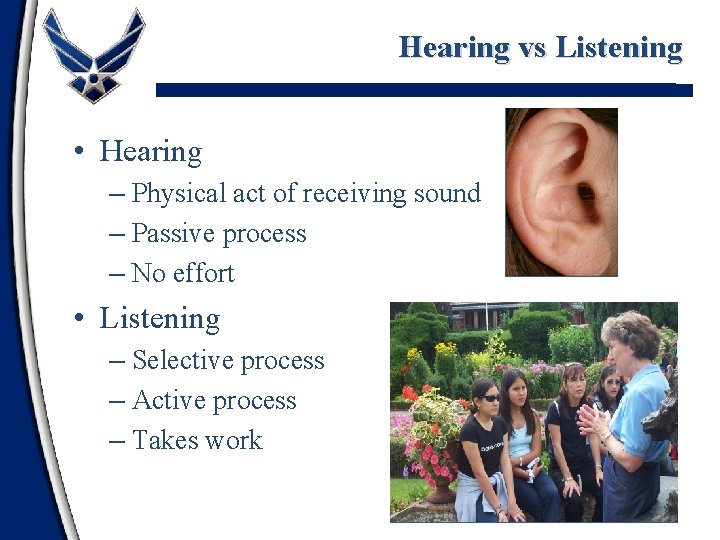 Hearing vs Listening

• Hearing
– Physical act of receiving sound
– Passive process
– No effort

• Listening
– Selective process
– Active process
– Takes work